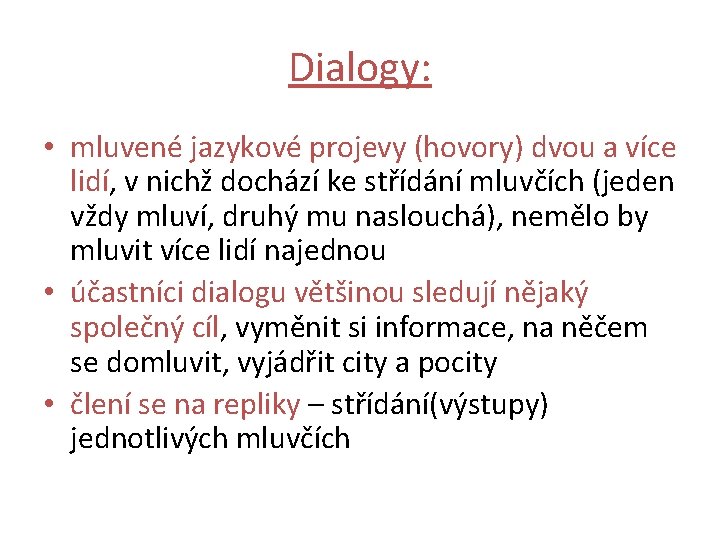 Dialogy:

• mluvené jazykové projevy (hovory) dvou a více lidí, v nichž dochází ke střídání mluvčích (jeden vždy mluví, druhý mu naslouchá), nemělo by mluvit více lidí najednou

• účastníci dialogu většinou sledují nějaký společný cíl, vyměnit si informace, na něčem se domluvit, vyjádřit city a pocity

• člení se na repliky – střídání(výstupy) jednotlivých mluvčích